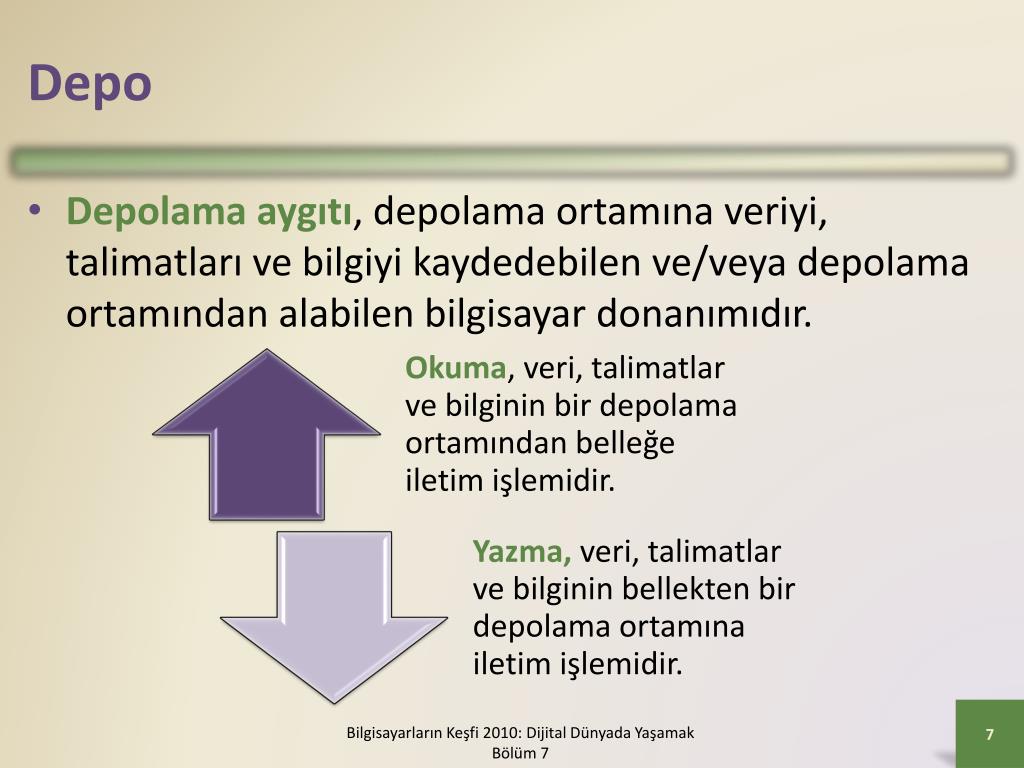 Depo

• Depolama aygıtı, depolama ortamına veriyi, talimatları ve bilgiyi kaydedebilen ve/veya depolama ortamından alabilen bilgisayar donanımıdır.

Okuma, veri, talimatlar ve bilginin bir depolama ortamından belleğe iletim işlemidir.

Yazma, veri, talimatlar ve bilginin bellekten bir depolama ortamına iletim işlemidir.

Bilgisayarların Keşfi 2010: Dijital Dünyada Yaşamak Bölüm 7

7